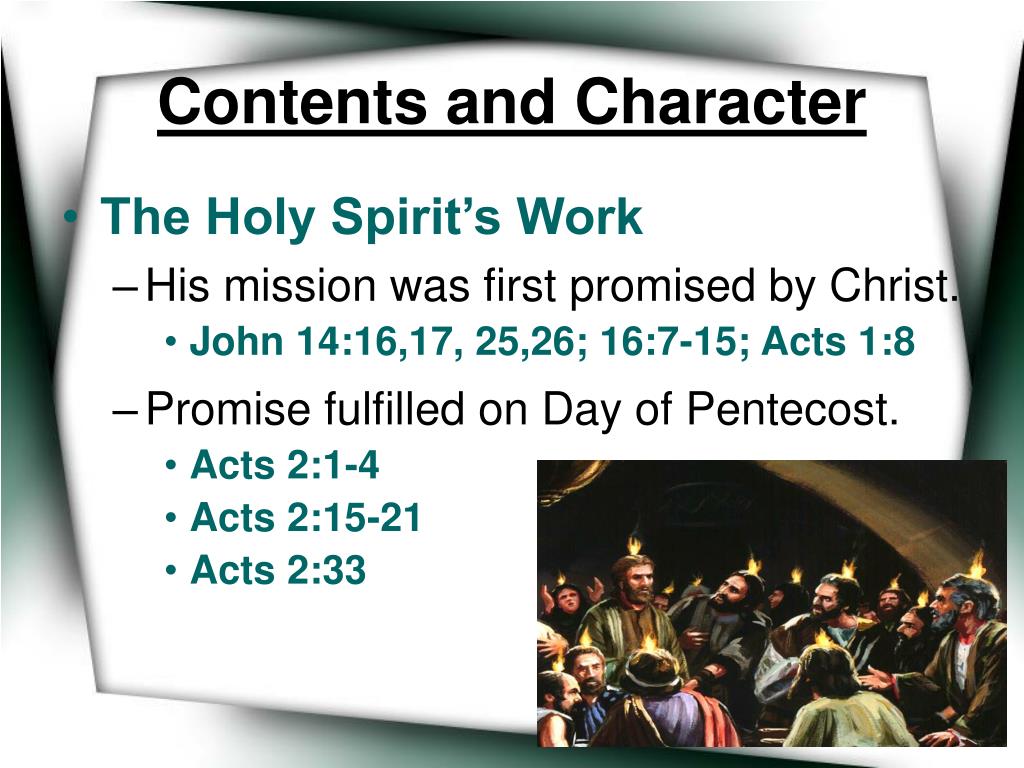 Contents and Character

• The Holy Spirit’s Work
  – His mission was first promised by Christ.
    • John 14:16,17, 25,26; 16:7-15; Acts 1:8
  – Promise fulfilled on Day of Pentecost.
    • Acts 2:1-4
    • Acts 2:15-21
    • Acts 2:33